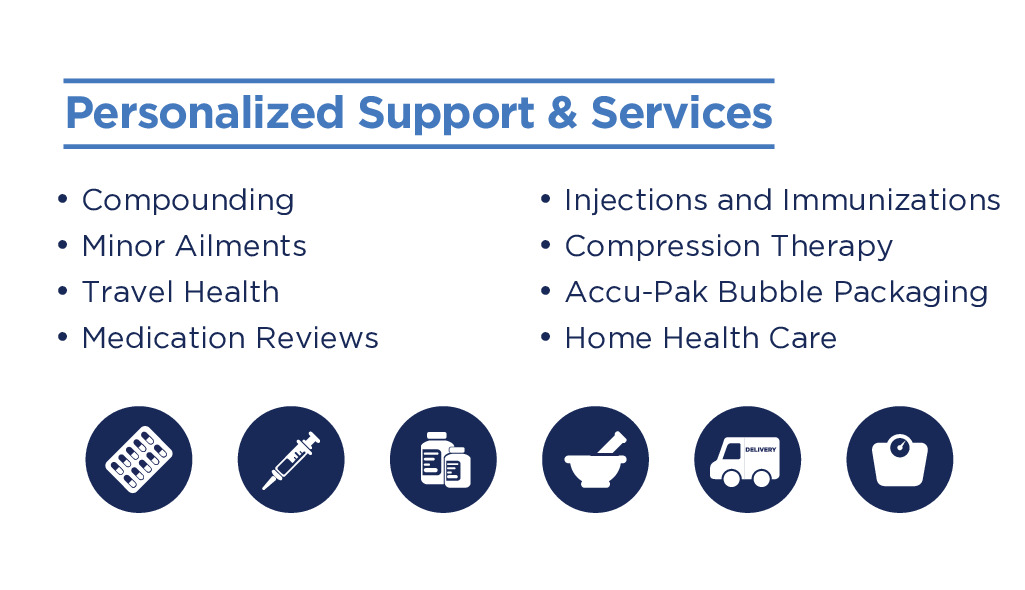 Personalized Support & Services

• Compounding
• Minor Ailments
• Travel Health
• Medication Reviews

• Injections and Immunizations
• Compression Therapy
• Accu-Pak Bubble Packaging
• Home Health Care

DELIVERY